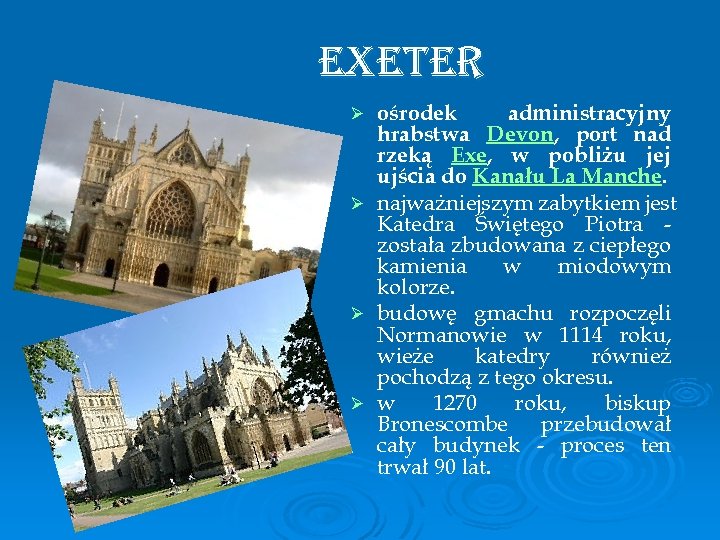 EXETER

➢ ośrodek administracyjny hrabstwa Devon, port nad rzeką Exe, w pobliżu jej ujścia do Kanału La Manche.

➢ najważniejszym zabytkiem jest Katedra Świętego Piotra - została zbudowana z ciepłego kamienia w miodowym kolorze.

➢ budowę gmachu rozpoczęli Normanowie w 1114 roku, wieże katedry również pochodzą z tego okresu.

➢ w 1270 roku, biskup Bronescombe przebudował cały budynek - proces ten trwał 90 lat.